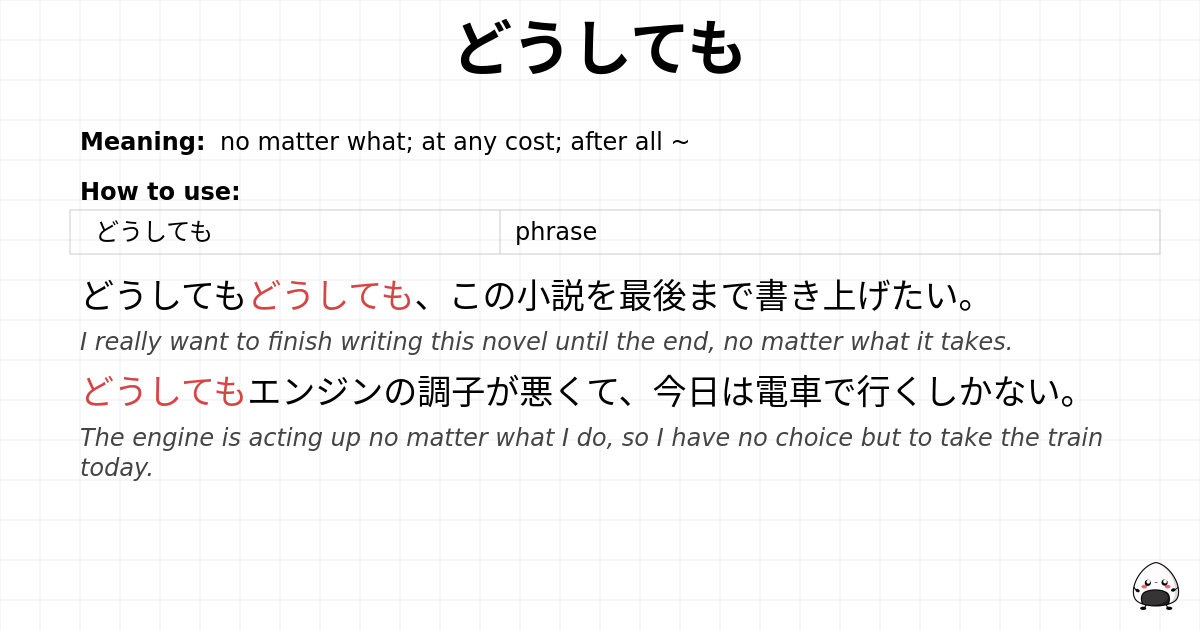 どうしても

**Meaning:** no matter what; at any cost; after all ~

**How to use:**

| どうしても | phrase |
|---|---|

どうしてもどうしても、この小説を最後まで書き上げたい。

I really want to finish writing this novel until the end, no matter what it takes.

どうしてもエンジンの調子が悪くて、今日は電車で行くしかない。

The engine is acting up no matter what I do, so I have no choice but to take the train today.